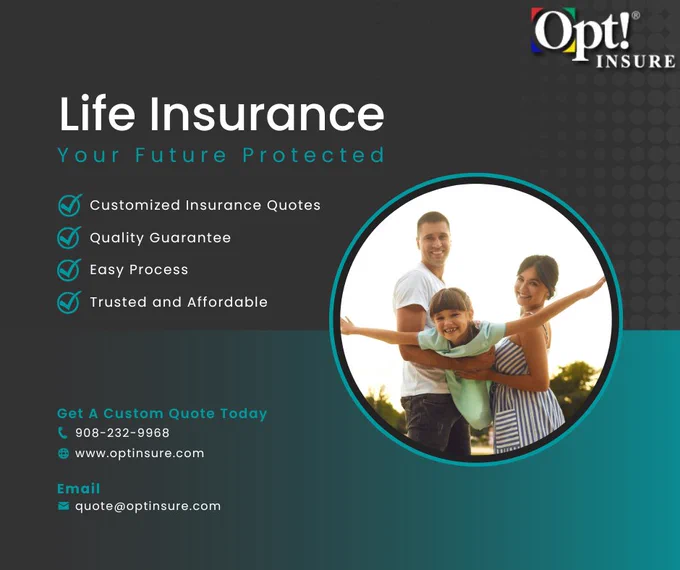 Opt!® INSURE

Life Insurance

Your Future Protected

Customized Insurance Quotes

Quality Guarantee

Easy Process

Trusted and Affordable

Get A Custom Quote Today

908-232-9968

www.optinsure.com

Email

quote@optinsure.com